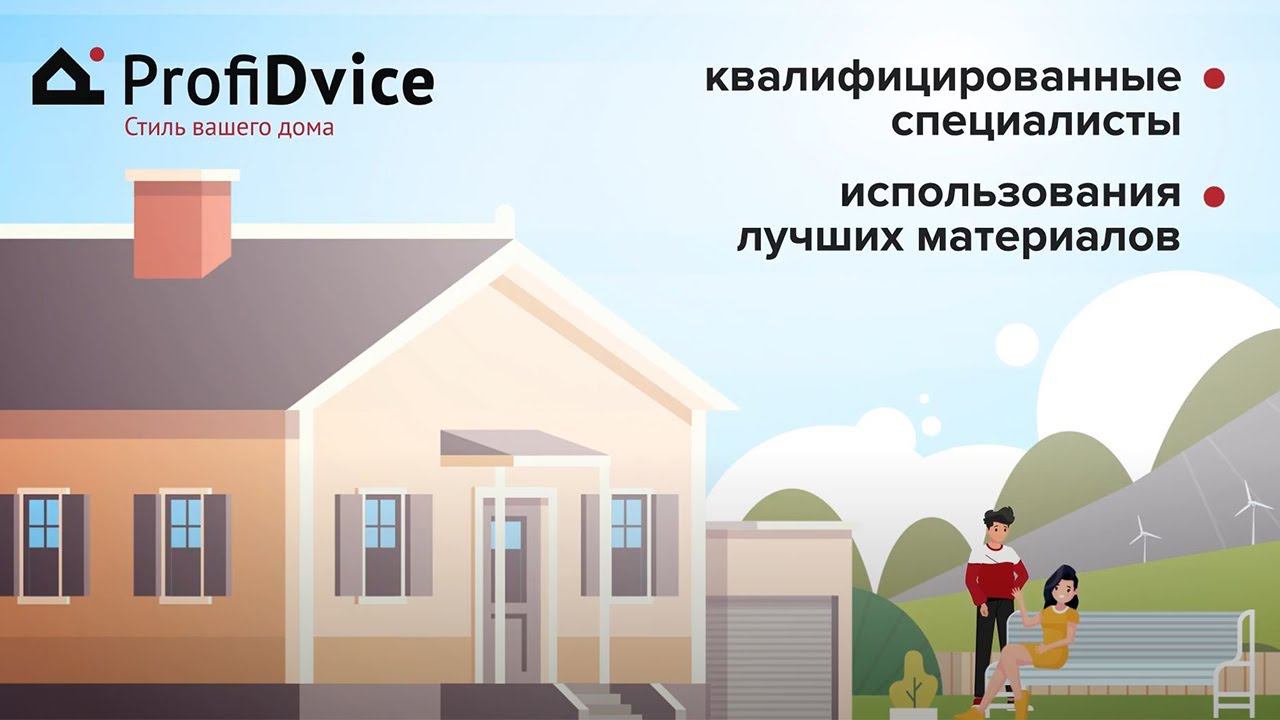 ProfiDvice
Стиль вашего дома

квалифицированные специалисты

использования лучших материалов